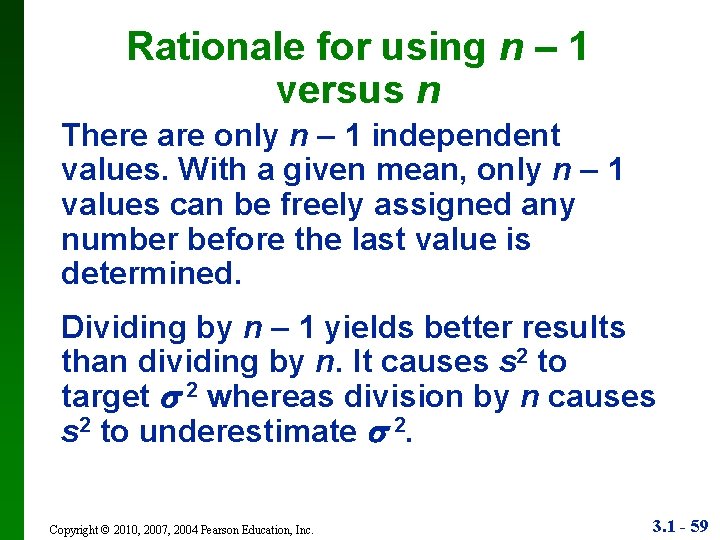 Rationale for using $n - 1$ versus $n$

There are only $n - 1$ independent values. With a given mean, only $n - 1$ values can be freely assigned any number before the last value is determined.

Dividing by $n - 1$ yields better results than dividing by $n$. It causes $s^2$ to target $\sigma^2$ whereas division by $n$ causes $s^2$ to underestimate $\sigma^2$.

Copyright © 2010, 2007, 2004 Pearson Education, Inc.

3.1 - 59